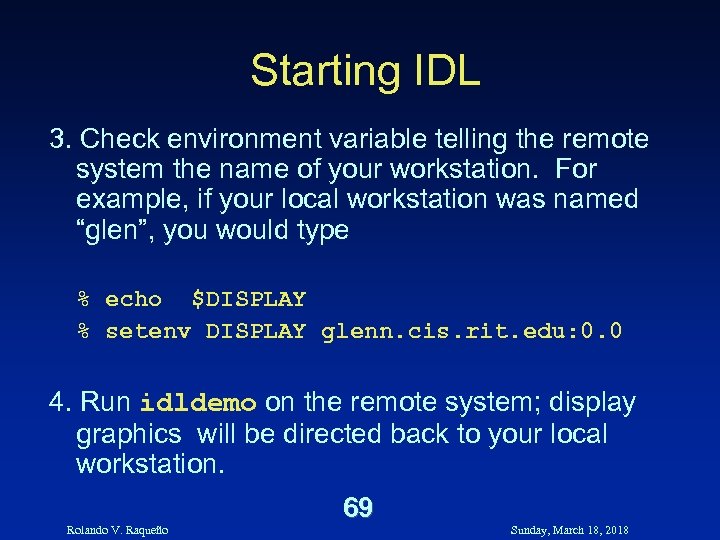 Starting IDL

3. Check environment variable telling the remote system the name of your workstation. For example, if your local workstation was named “glen”, you would type

% echo $DISPLAY
% setenv DISPLAY glenn.cis.rit.edu:0.0

4. Run idldemo on the remote system; display graphics will be directed back to your local workstation.

69

Rolando V. Raqueño

Sunday, March 18, 2018